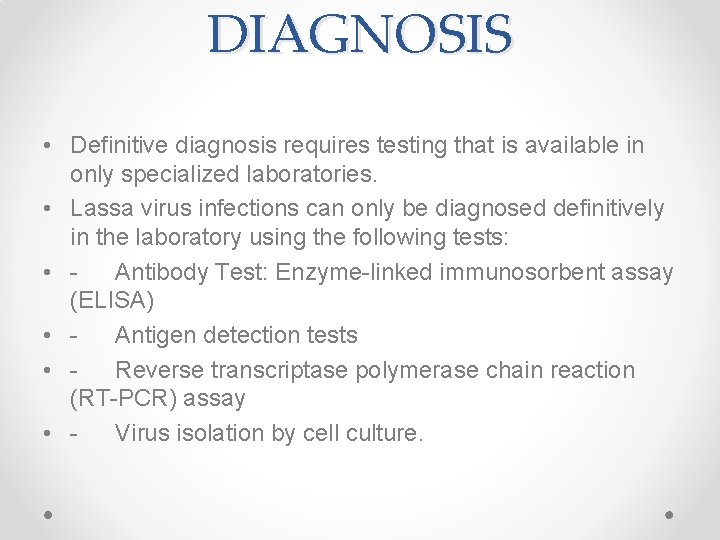 DIAGNOSIS

• Definitive diagnosis requires testing that is available in only specialized laboratories.
• Lassa virus infections can only be diagnosed definitively in the laboratory using the following tests:
• - Antibody Test: Enzyme-linked immunosorbent assay (ELISA)
• - Antigen detection tests
• - Reverse transcriptase polymerase chain reaction (RT-PCR) assay
• - Virus isolation by cell culture.